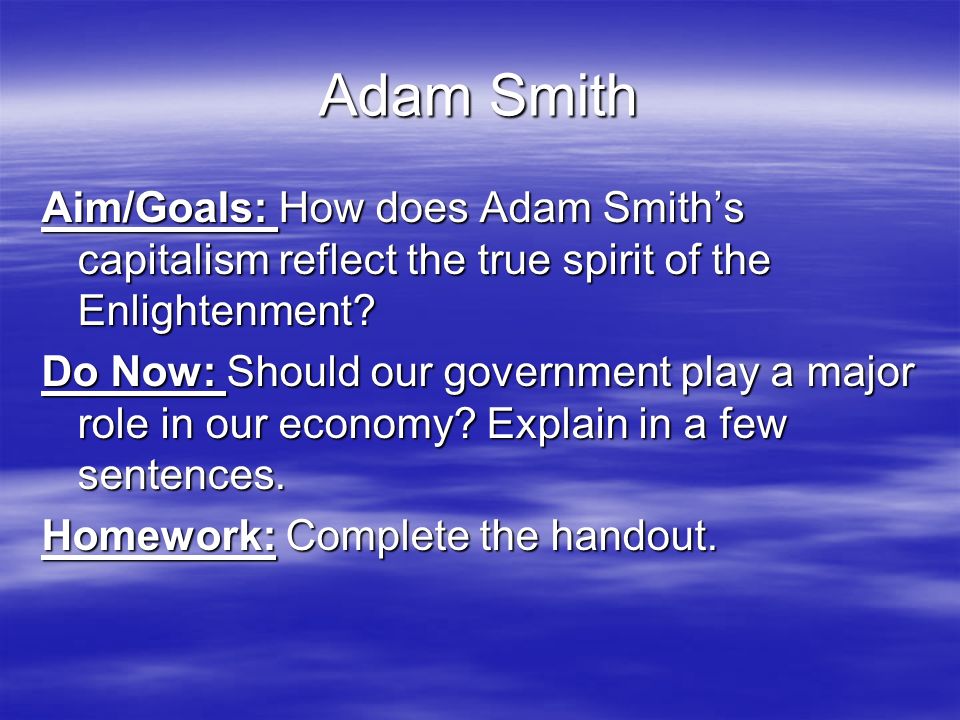 Adam Smith

Aim/Goals: How does Adam Smith's capitalism reflect the true spirit of the Enlightenment?

Do Now: Should our government play a major role in our economy? Explain in a few sentences.

Homework: Complete the handout.